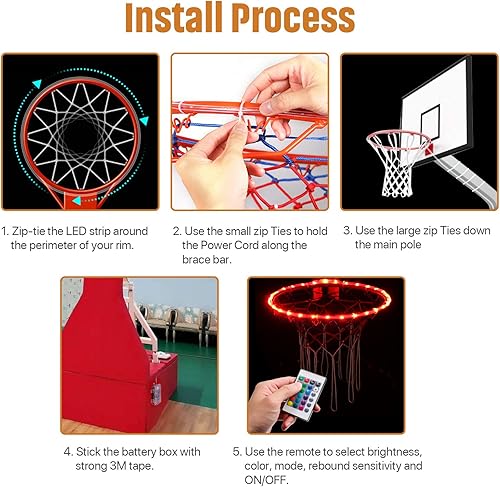 Install Process

1. Zip-tie the LED strip around the perimeter of your rim.

2. Use the small zip Ties to hold the Power Cord along the brace bar.

3. Use the large zip Ties down the main pole

4. Stick the battery box with strong 3M tape.

5. Use the remote to select brightness, color, mode, rebound sensitivity and ON/OFF.